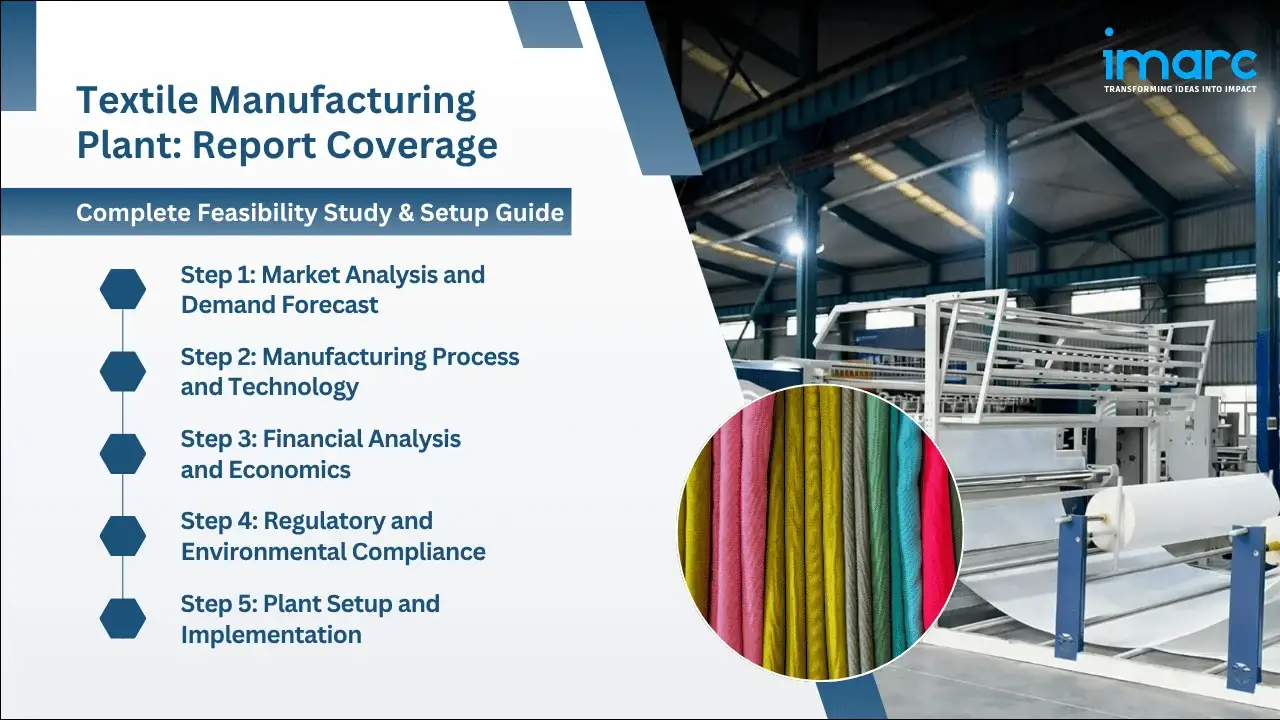 imarc
TRANSFORMING IDEAS INTO IMPACT

Textile Manufacturing Plant: Report Coverage

Complete Feasibility Study & Setup Guide

Step 1: Market Analysis and Demand Forecast

Step 2: Manufacturing Process and Technology

Step 3: Financial Analysis and Economics

Step 4: Regulatory and Environmental Compliance

Step 5: Plant Setup and Implementation